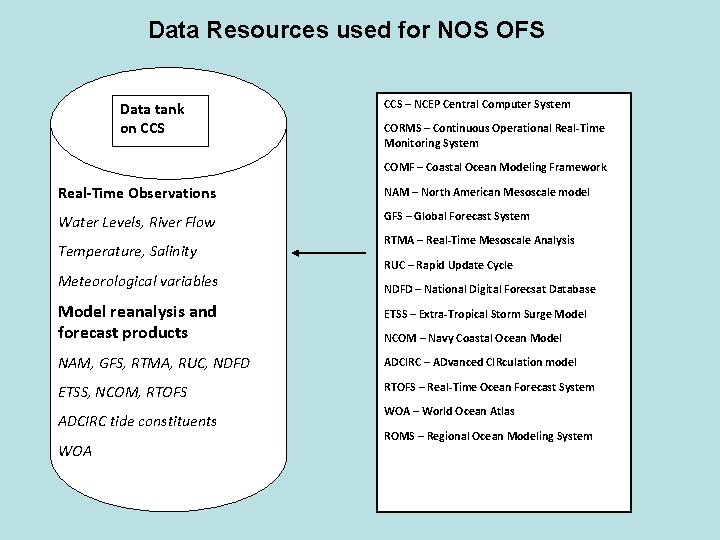 Data Resources used for NOS OFS

Data tank on CCS

Real-Time Observations

Water Levels, River Flow

Temperature, Salinity

Meteorological variables

Model reanalysis and forecast products

NAM, GFS, RTMA, RUC, NDFD

ETSS, NCOM, RTOFS

ADCIRC tide constituents

WOA

CCS – NCEP Central Computer System

CORMS – Continuous Operational Real-Time Monitoring System

COMF – Coastal Ocean Modeling Framework

NAM – North American Mesoscale model

GFS – Global Forecast System

RTMA – Real-Time Mesoscale Analysis

RUC – Rapid Update Cycle

NDFD – National Digital Forecsat Database

ETSS – Extra-Tropical Storm Surge Model

NCOM – Navy Coastal Ocean Model

ADCIRC – ADvanced CIRculation model

RTOFS – Real-Time Ocean Forecast System

WOA – World Ocean Atlas

ROMS – Regional Ocean Modeling System